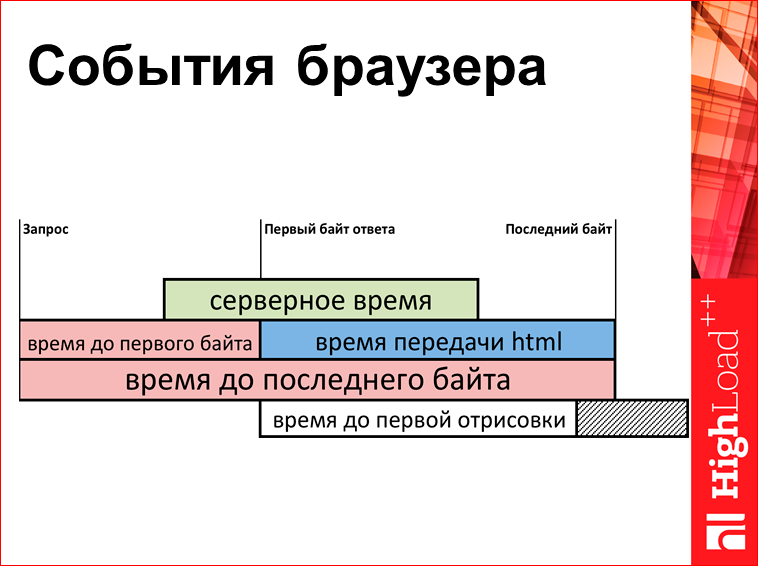 События браузера

Запрос

Первый байт ответа

Последний байт

серверное время

время до первого байта

время передачи html

время до последнего байта

время до первой отрисовки

HighLoad++